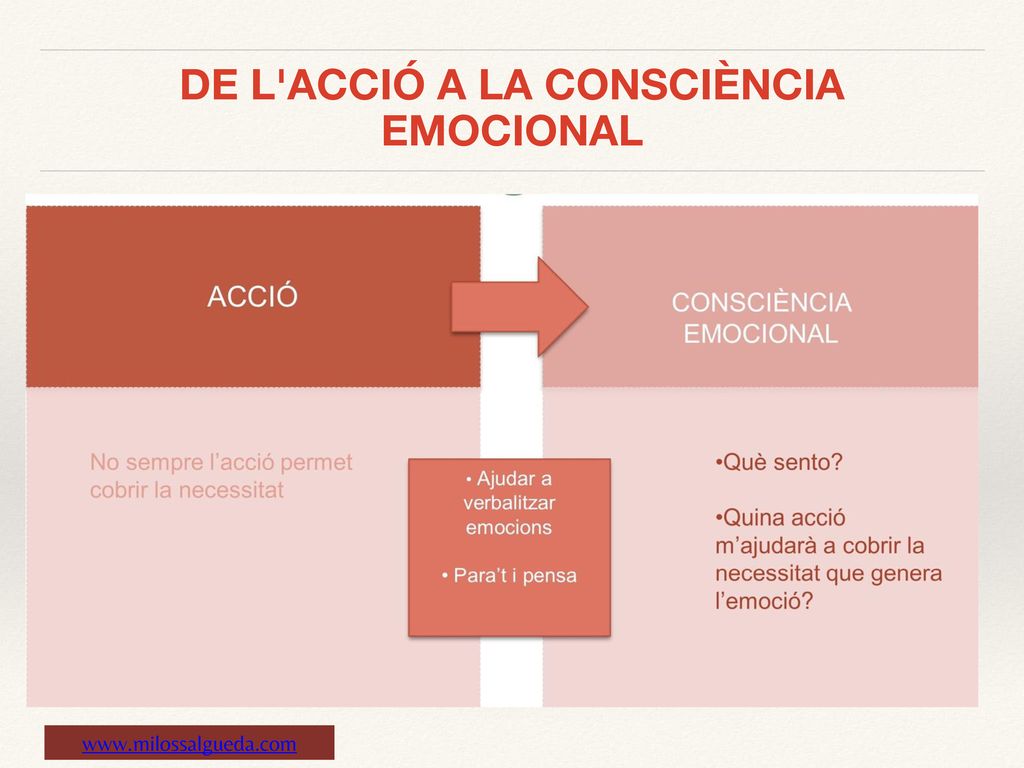 DE L'ACCIÓ A LA CONSCIÈNCIA EMOCIONAL

ACCIÓ

CONSCIÈNCIA EMOCIONAL

No sempre l’acció permet cobrir la necessitat

• Ajudar a verbalitzar emocions

• Para’t i pensa

•Què sento?

•Quina acció m’ajudarà a cobrir la necessitat que genera l’emoció?

www.milossalgueda.com